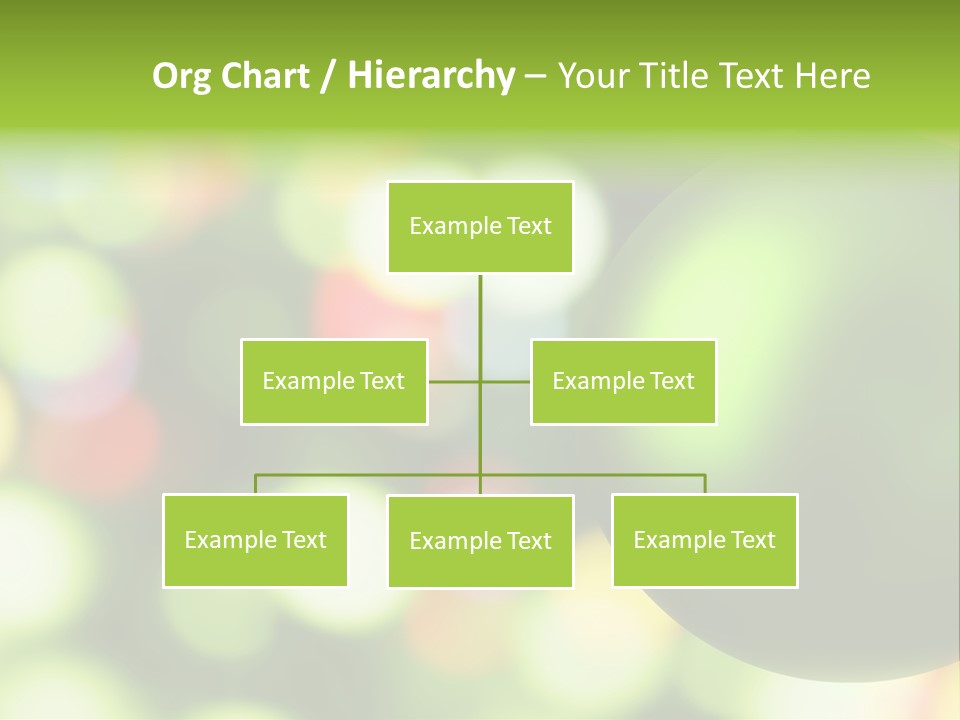 Org Chart / Hierarchy – Your Title Text Here

Example Text

Example Text

Example Text

Example Text

Example Text

Example Text